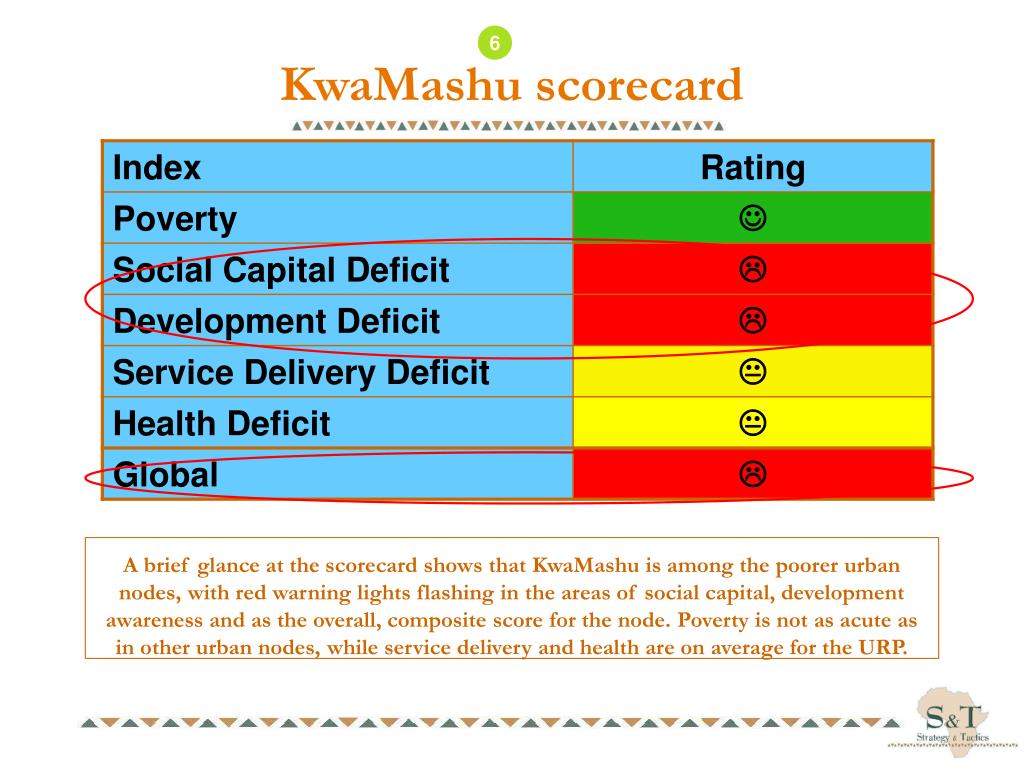 6

KwaMashu scorecard

| Index | Rating |
|---|---|
| Poverty | ☺ |
| Social Capital Deficit | ☹ |
| Development Deficit | ☹ |
| Service Delivery Deficit | 😐 |
| Health Deficit | 😐 |
| Global | ☹ |

A brief glance at the scorecard shows that KwaMashu is among the poorer urban nodes, with red warning lights flashing in the areas of social capital, development awareness and as the overall, composite score for the node. Poverty is not as acute as in other urban nodes, while service delivery and health are on average for the URP.

S&T
Strategy & Tactics